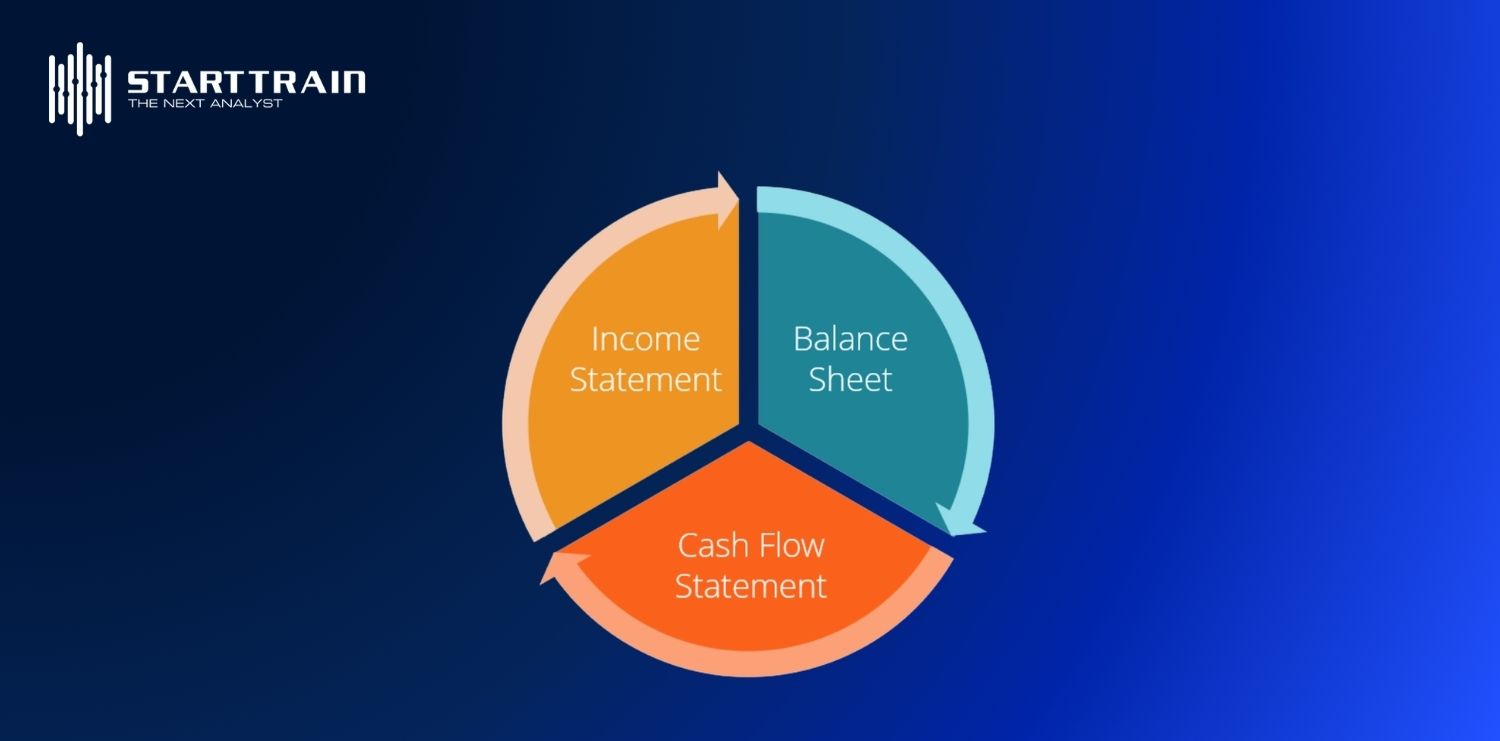 STARTTRAIN
THE NEXT ANALYST

Income Statement

Balance Sheet

Cash Flow Statement